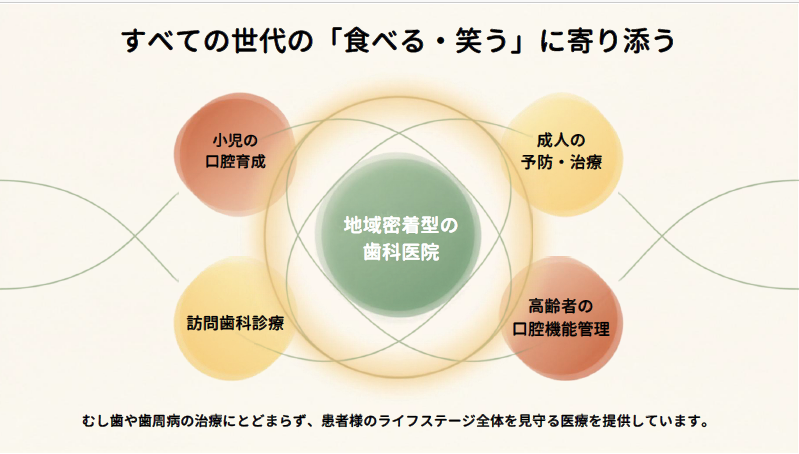 すべての世代の「食べる・笑う」に寄り添う

小児の
口腔育成

成人の
予防・治療

地域密着型の
歯科医院

訪問歯科診療

高齢者の
口腔機能管理

むし歯や歯周病の治療にとどまらず、患者様のライフステージ全体を見守る医療を提供しています。